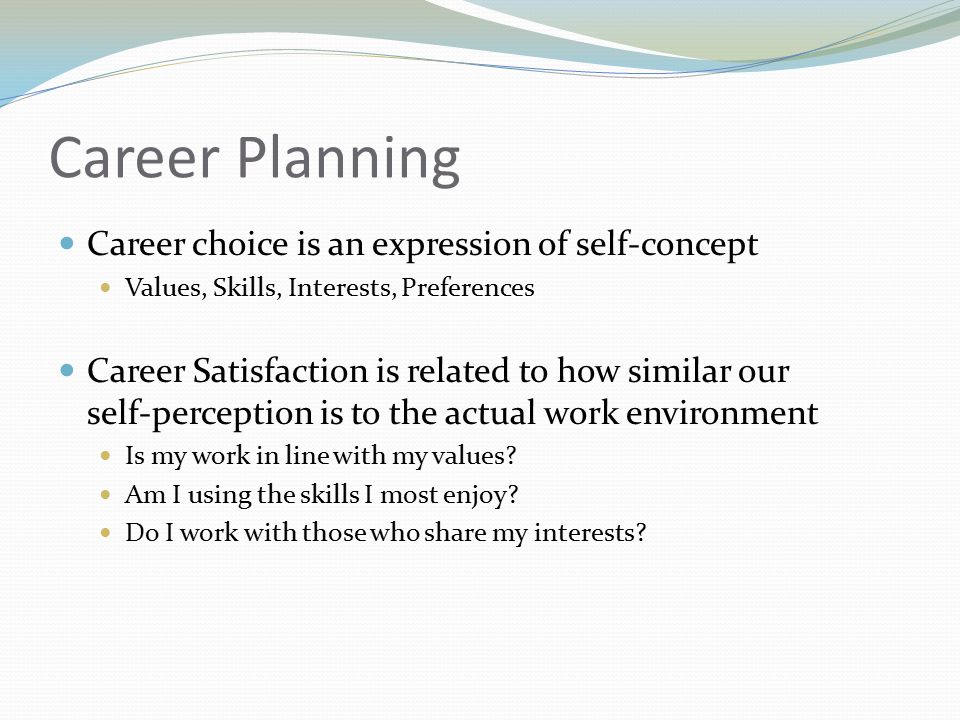 Career Planning

Career choice is an expression of self-concept
Values, Skills, Interests, Preferences

Career Satisfaction is related to how similar our self-perception is to the actual work environment
Is my work in line with my values?
Am I using the skills I most enjoy?
Do I work with those who share my interests?